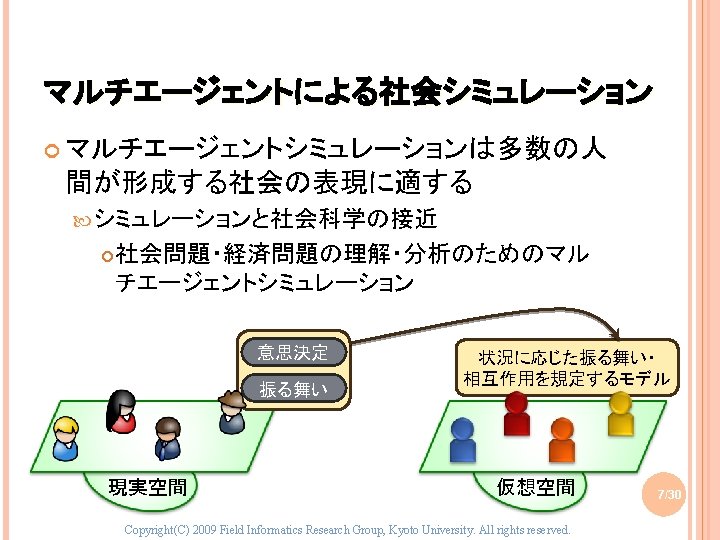 マルチエージェントによる社会シミュレーション

マルチエージェントシミュレーションは多数の人間が形成する社会の表現に適する

シミュレーションと社会科学の接近

社会問題・経済問題の理解・分析のためのマルチエージェントシミュレーション

意思決定

振る舞い

状況に応じた振る舞い・相互作用を規定するモデル

現実空間

仮想空間

7/30

Copyright(C) 2009 Field Informatics Research Group, Kyoto University. All rights reserved.